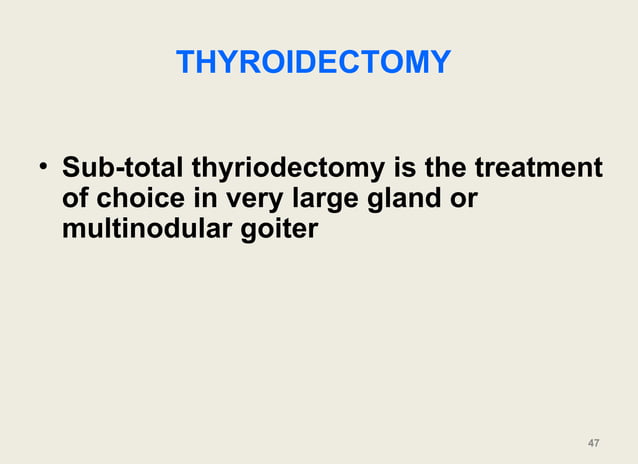 THYROIDECTOMY

• Sub-total thyriodectomy is the treatment of choice in very large gland or multinodular goiter

47